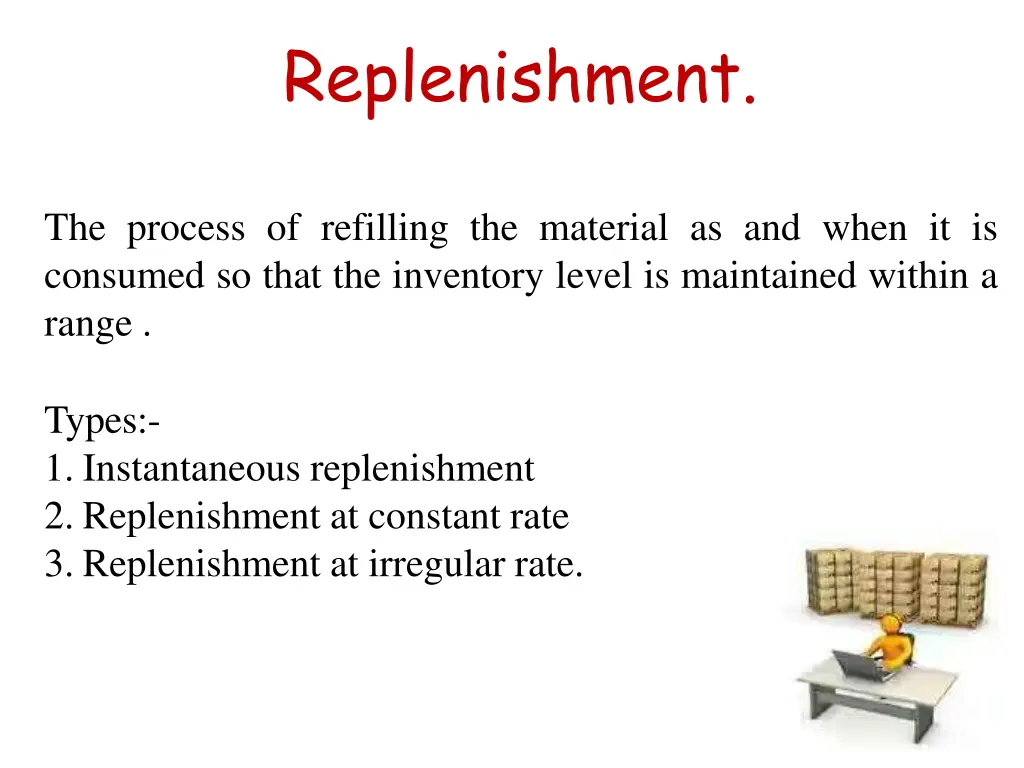 Replenishment.

The process of refilling the material as and when it is consumed so that the inventory level is maintained within a range .

Types:-
1. Instantaneous replenishment
2. Replenishment at constant rate
3. Replenishment at irregular rate.